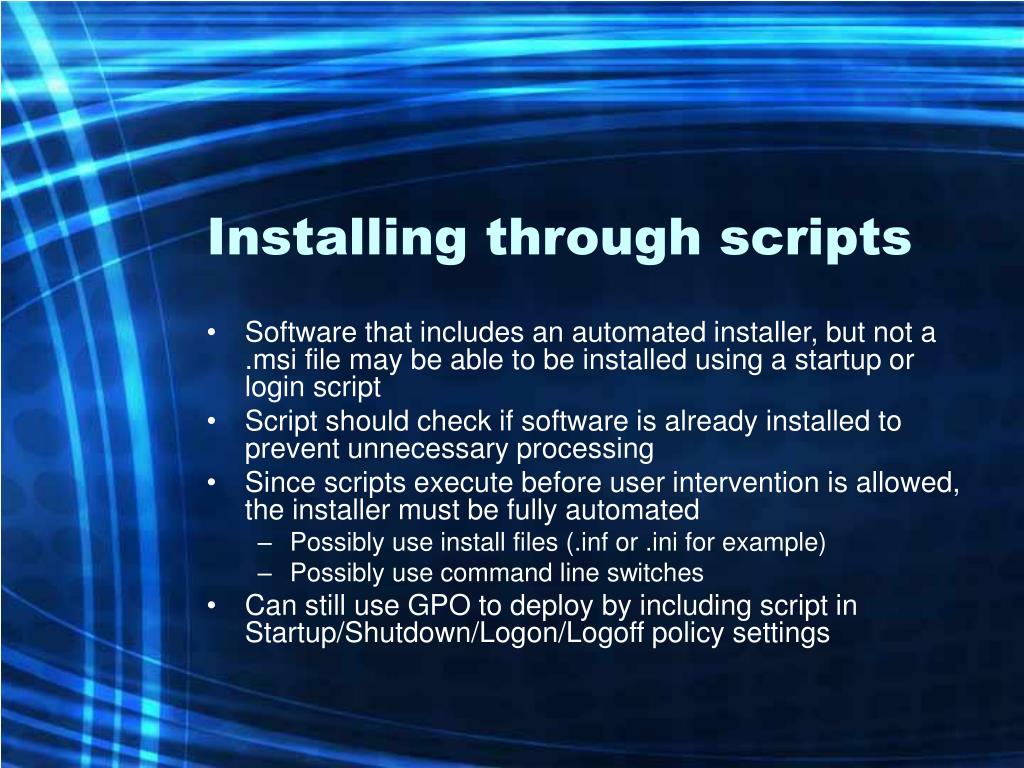 Installing through scripts

• Software that includes an automated installer, but not a .msi file may be able to be installed using a startup or login script
• Script should check if software is already installed to prevent unnecessary processing
• Since scripts execute before user intervention is allowed, the installer must be fully automated
– Possibly use install files (.inf or .ini for example)
– Possibly use command line switches
• Can still use GPO to deploy by including script in Startup/Shutdown/Logon/Logoff policy settings